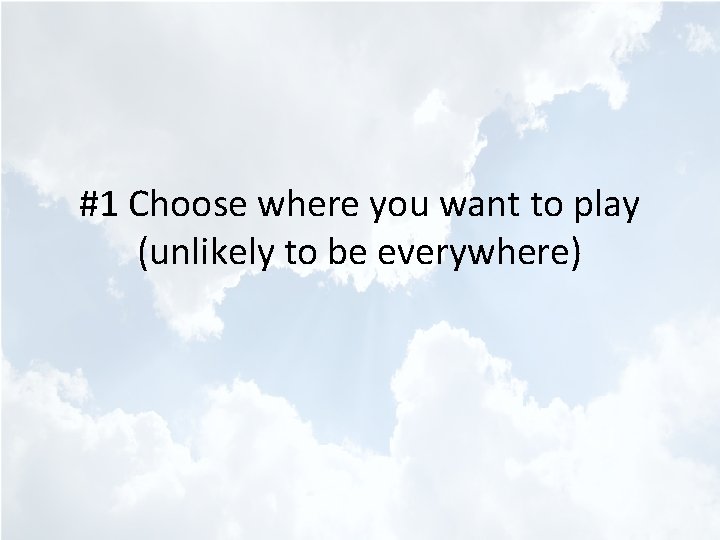 #1 Choose where you want to play (unlikely to be everywhere)